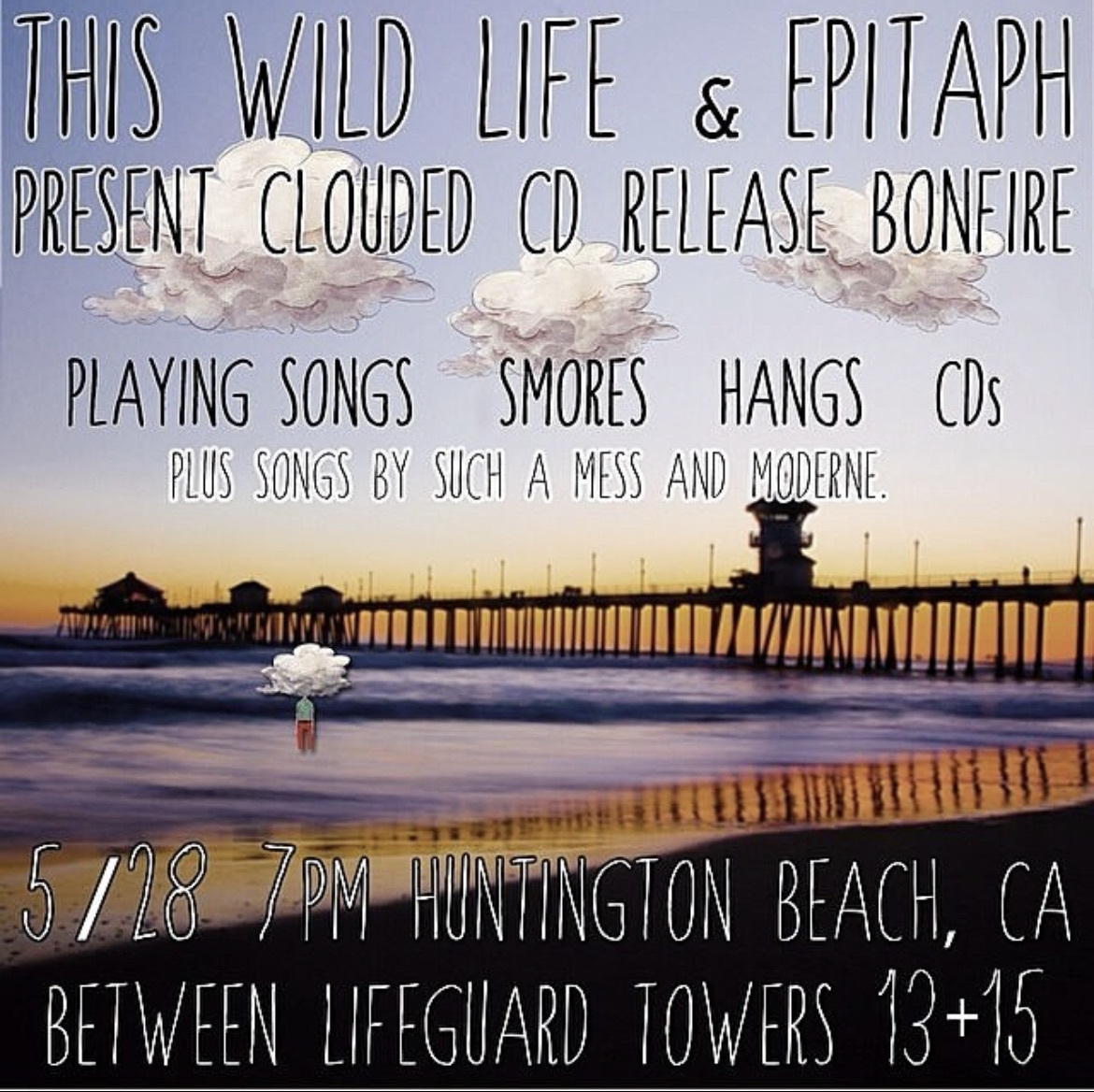 THIS WILD LIFE & EPITAPH
PRESENT CLOUDED CD RELEASE BONFIRE

PLAYING SONGS SMORES HANGS CDs
PLUS SONGS BY SUCH A MESS AND MODERNE.

5/28 7PM HUNTINGTON BEACH, CA
BETWEEN LIFEGUARD TOWERS 13+15